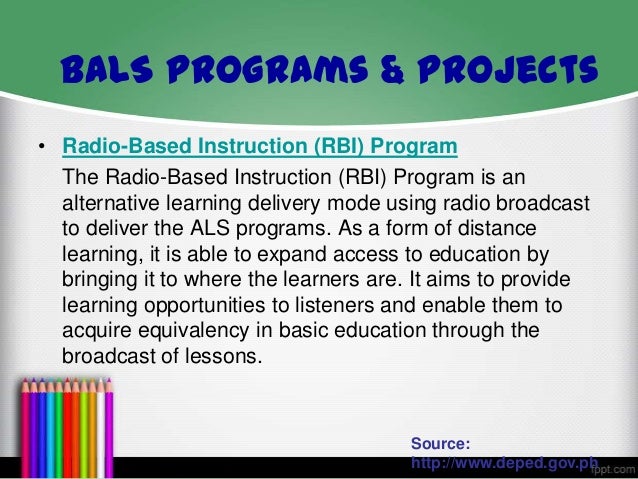 BALS PROGRAMS & PROJECTS

• Radio-Based Instruction (RBI) Program
The Radio-Based Instruction (RBI) Program is an alternative learning delivery mode using radio broadcast to deliver the ALS programs. As a form of distance learning, it is able to expand access to education by bringing it to where the learners are. It aims to provide learning opportunities to listeners and enable them to acquire equivalency in basic education through the broadcast of lessons.

Source: http://www.deped.gov.ph

fppt.com